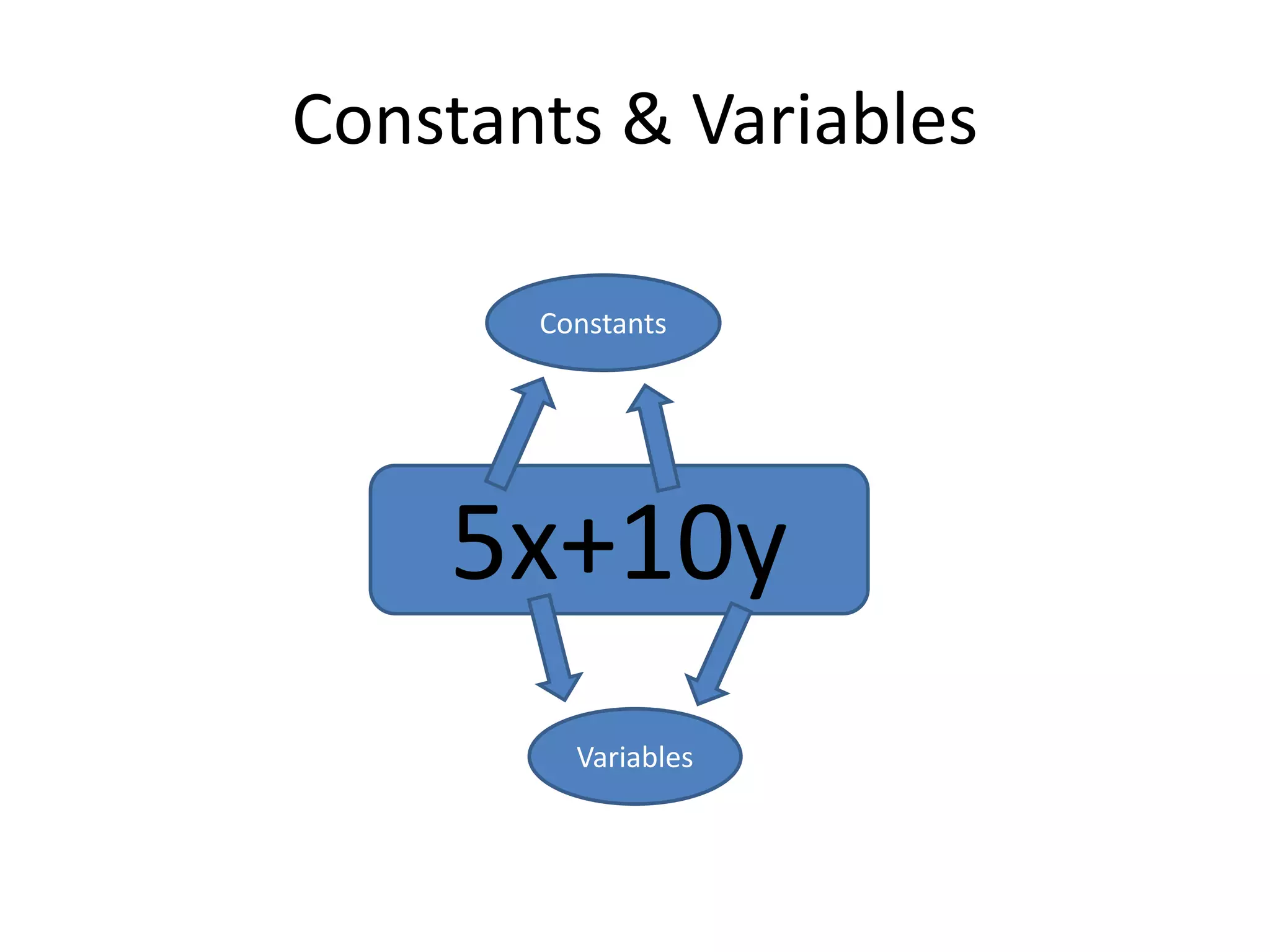 Constants & Variables

Constants

$5x+10y$

Variables